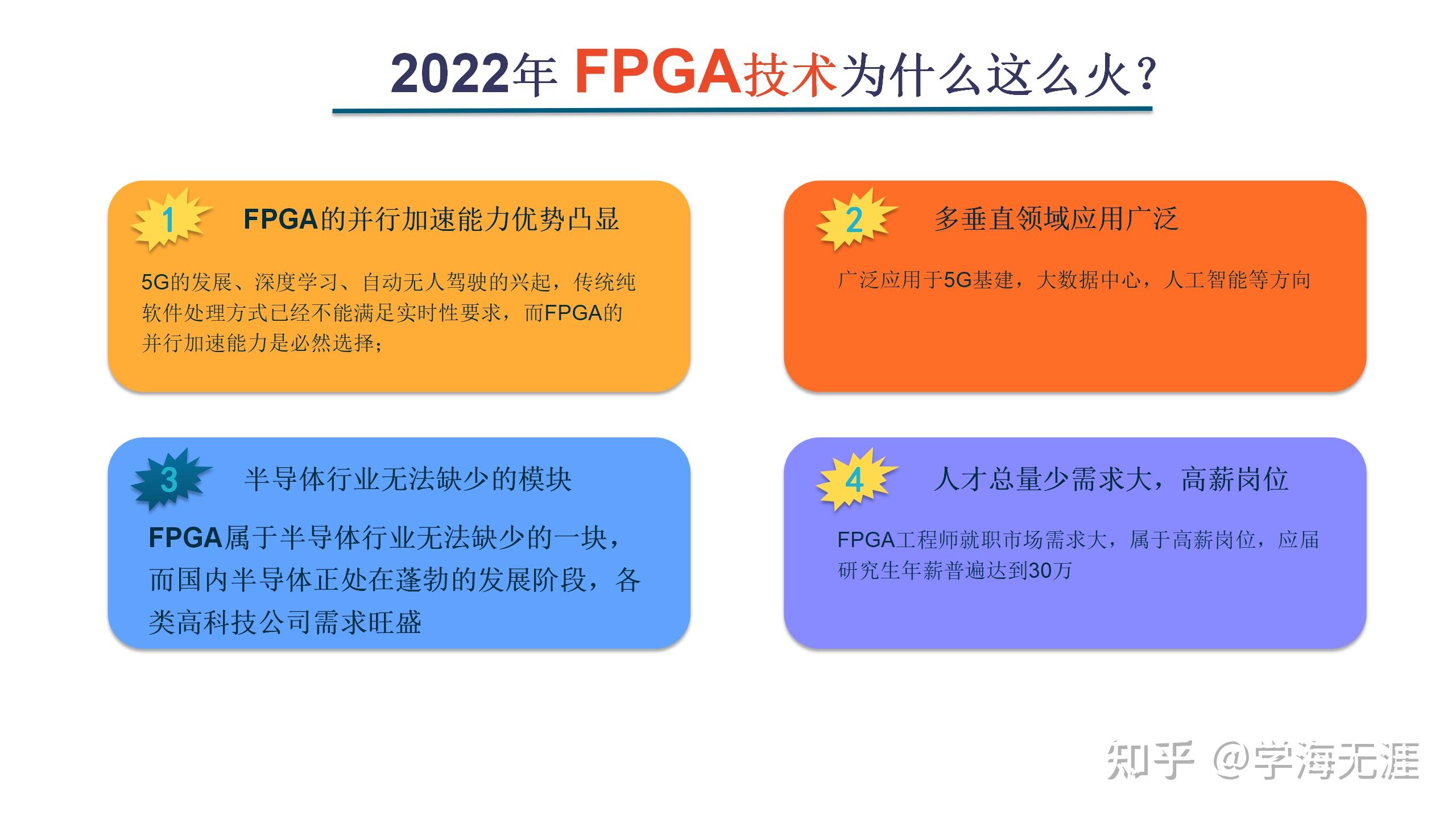 2022年 FPGA技术为什么这么火？

1 FPGA的并行加速能力优势凸显

5G的发展、深度学习、自动无人驾驶的兴起，传统纯软件处理方式已经不能满足实时性要求，而FPGA的并行加速能力是必然选择；

2 多垂直领域应用广泛

广泛应用于5G基建，大数据中心，人工智能等方向

3 半导体行业无法缺少的模块

FPGA属于半导体行业无法缺少的一块，而国内半导体正处在蓬勃的发展阶段，各类高科技公司需求旺盛

4 人才总量少需求大，高薪岗位

FPGA工程师就职市场需求大，属于高薪岗位，应届研究生年薪普遍达到30万

知乎 @学海无涯